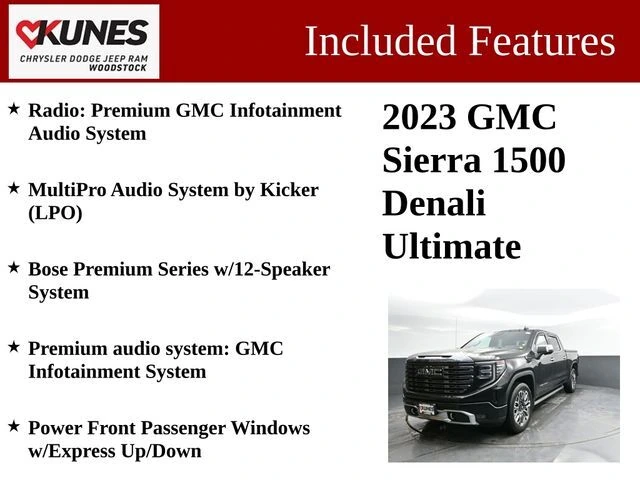 KUNES
CHRYSLER DODGE JEEP RAM
WOODSTOCK

Included Features

★ Radio: Premium GMC Infotainment Audio System

★ MultiPro Audio System by Kicker (LPO)

★ Bose Premium Series w/12-Speaker System

★ Premium audio system: GMC Infotainment System

★ Power Front Passenger Windows w/Express Up/Down

2023 GMC Sierra 1500 Denali Ultimate

GMC